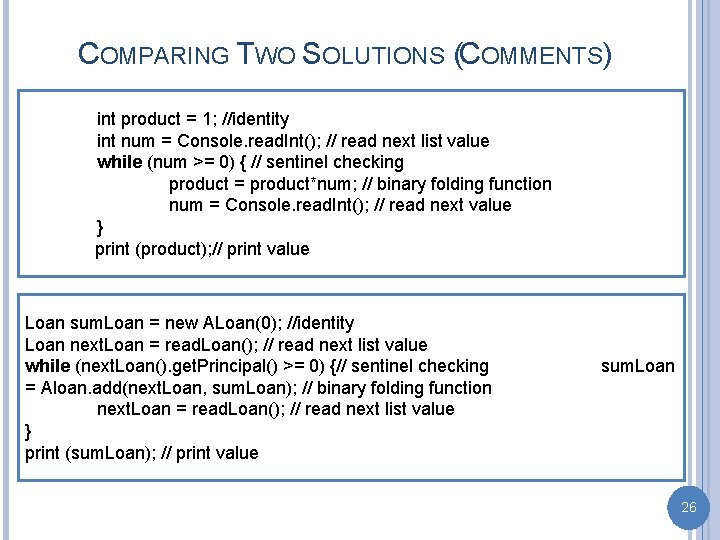 COMPARING TWO SOLUTIONS (COMMENTS)

int product = 1; //identity
int num = Console.readInt(); // read next list value
while (num >= 0) { // sentinel checking
product = product*num; // binary folding function
num = Console.readInt(); // read next value
}
print (product);// print value

Loan sumLoan = new ALoan(0); //identity
Loan nextLoan = readLoan(); // read next list value
while (nextLoan().getPrincipal() >= 0) {// sentinel checking sumLoan = Aloan.add(nextLoan, sumLoan); // binary folding function
nextLoan = readLoan(); // read next list value
}
print (sumLoan); // print value

26